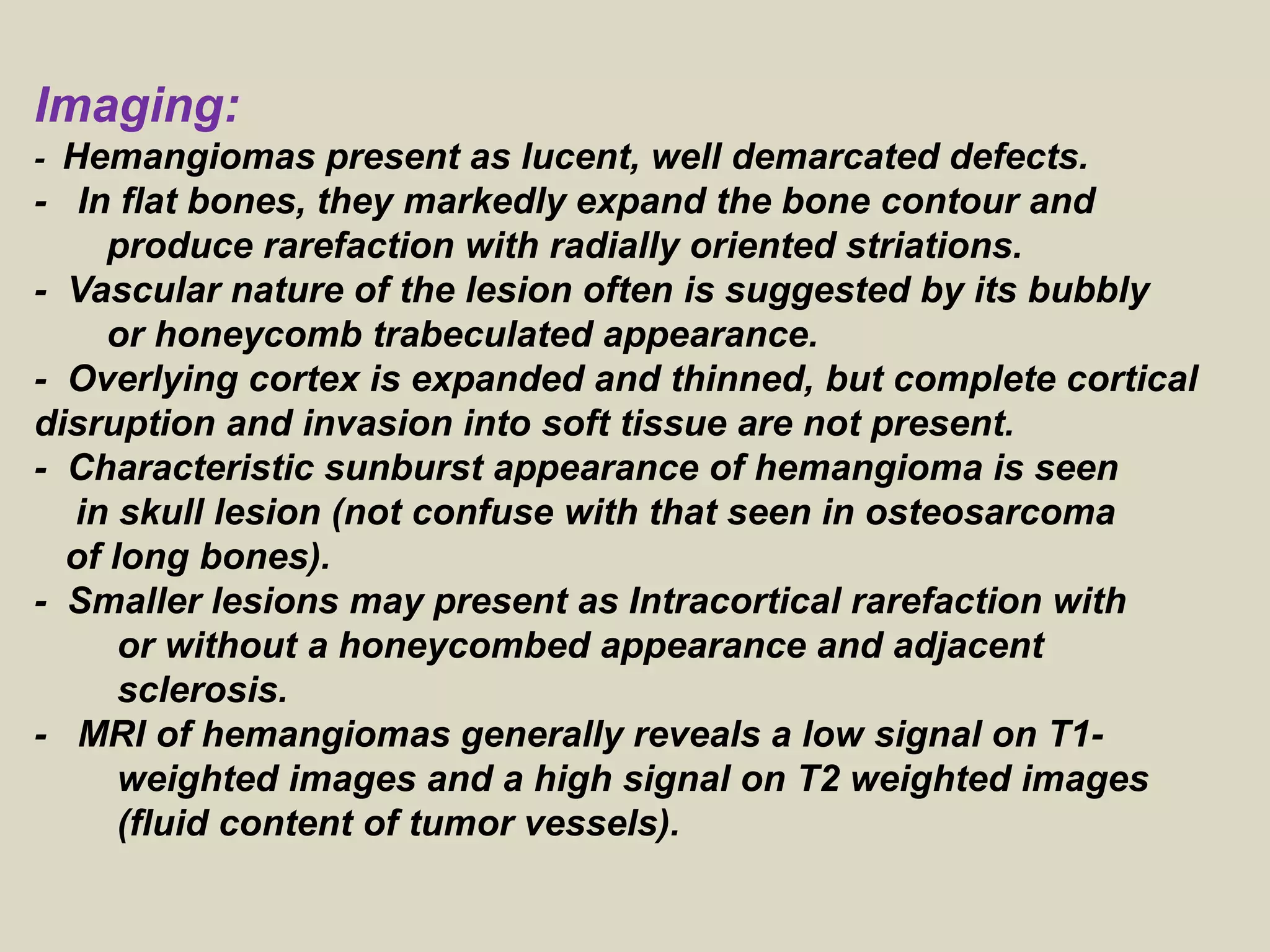 Imaging:

- Hemangiomas present as lucent, well demarcated defects.
- In flat bones, they markedly expand the bone contour and produce rarefaction with radially oriented striations.
- Vascular nature of the lesion often is suggested by its bubbly or honeycomb trabeculated appearance.
- Overlying cortex is expanded and thinned, but complete cortical disruption and invasion into soft tissue are not present.
- Characteristic sunburst appearance of hemangioma is seen in skull lesion (not confuse with that seen in osteosarcoma of long bones).
- Smaller lesions may present as Intracortical rarefaction with or without a honeycombed appearance and adjacent sclerosis.
- MRI of hemangiomas generally reveals a low signal on T1-weighted images and a high signal on T2 weighted images (fluid content of tumor vessels).